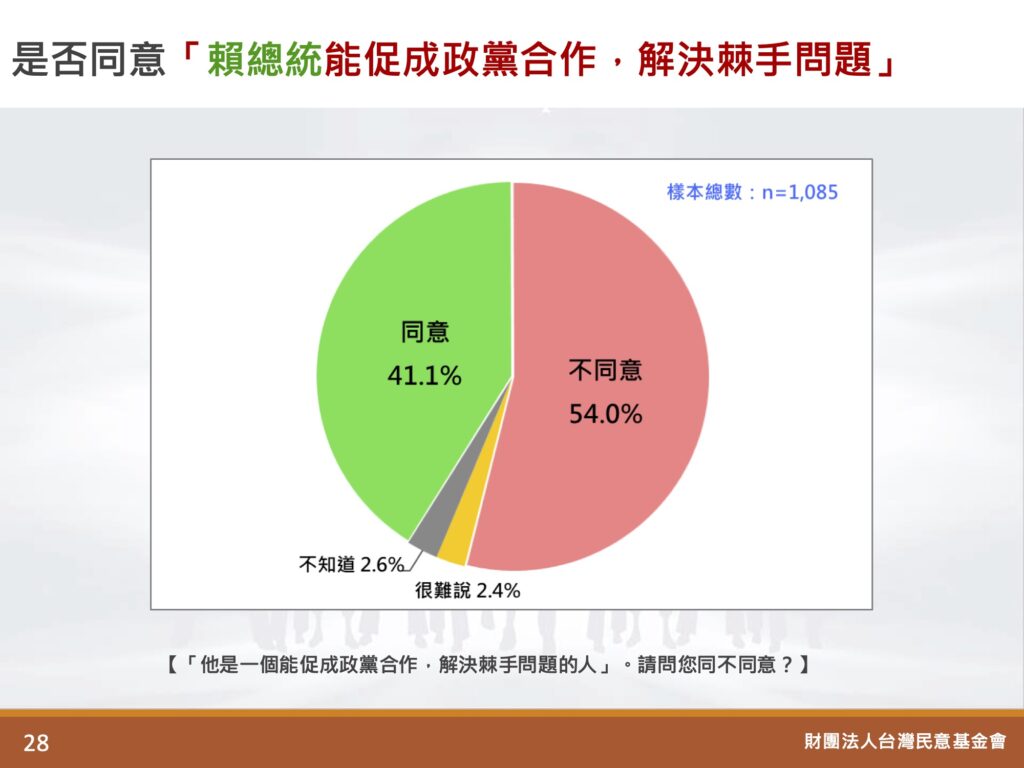 是否同意「賴總統能促成政黨合作，解決棘手問題」

樣本總數：n=1,085

同意
41.1%

不同意
54.0%

不知道 2.6%

很難說 2.4%

【「他是一個能促成政黨合作，解決棘手問題的人」。請問您同不同意？】

28

財團法人台灣民意基金會